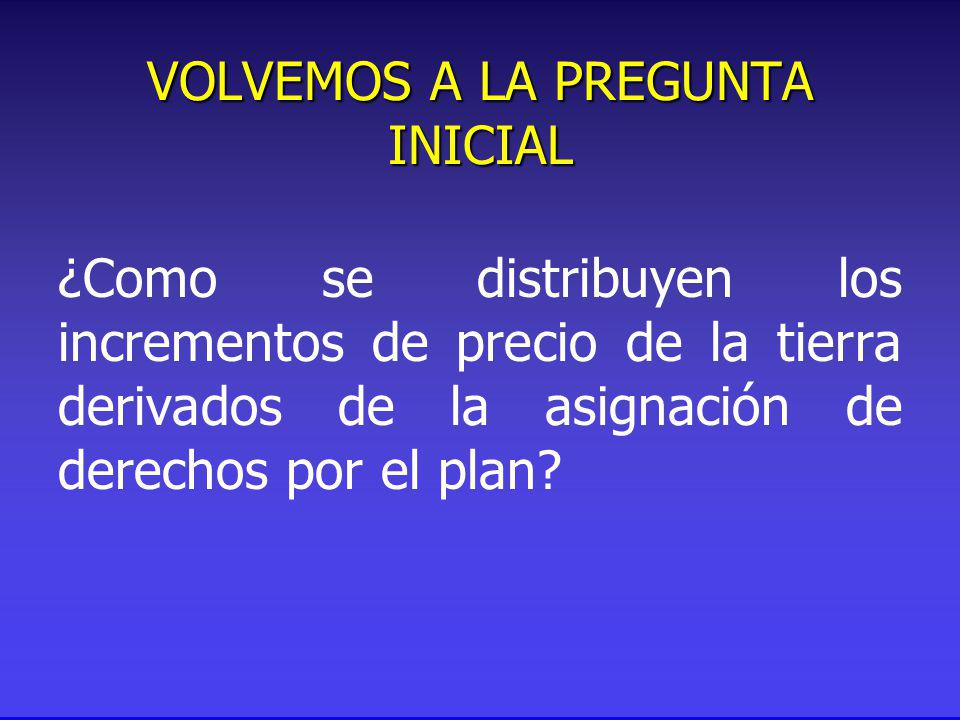 VOLVEMOS A LA PREGUNTA INICIAL

¿Como se distribuyen los incrementos de precio de la tierra derivados de la asignación de derechos por el plan?